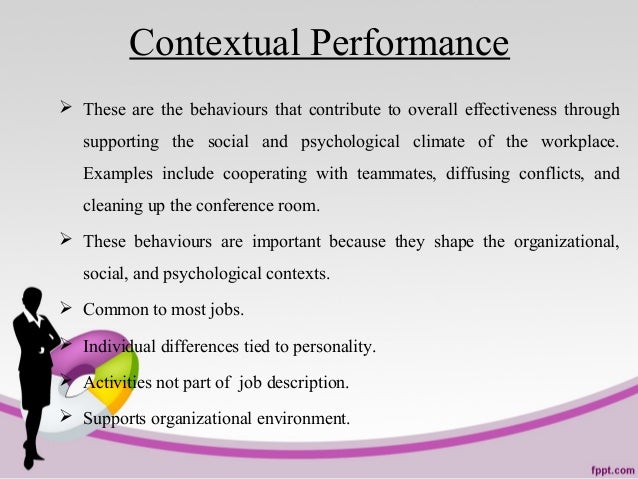 Contextual Performance

➢ These are the behaviours that contribute to overall effectiveness through supporting the social and psychological climate of the workplace. Examples include cooperating with teammates, diffusing conflicts, and cleaning up the conference room.

➢ These behaviours are important because they shape the organizational, social, and psychological contexts.

➢ Common to most jobs.

➢ Individual differences tied to personality.

➢ Activities not part of job description.

➢ Supports organizational environment.

fppt.com